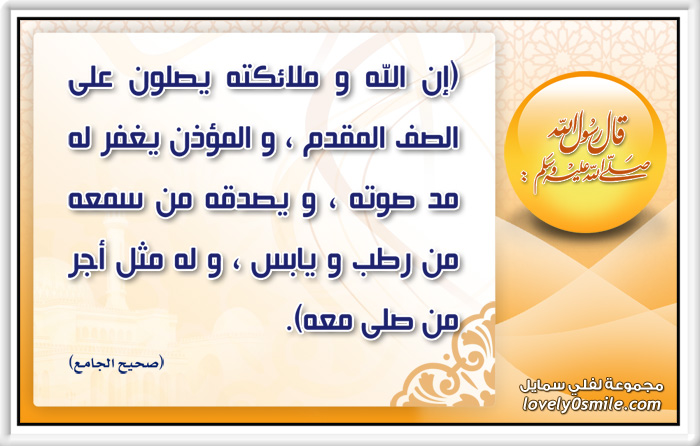 قال رسول الله صلى الله عليه وسلم :

(إن الله و ملائكته يصلون على الصف المقدم ، و المؤذن يغفر له مد صوته ، و يصدقه من سمعه من رطب و يابس ، و له مثل أجر من صلى معه).

(صحيح الجامع)

مجموعة لفلي سمايل
lovely0smile.com